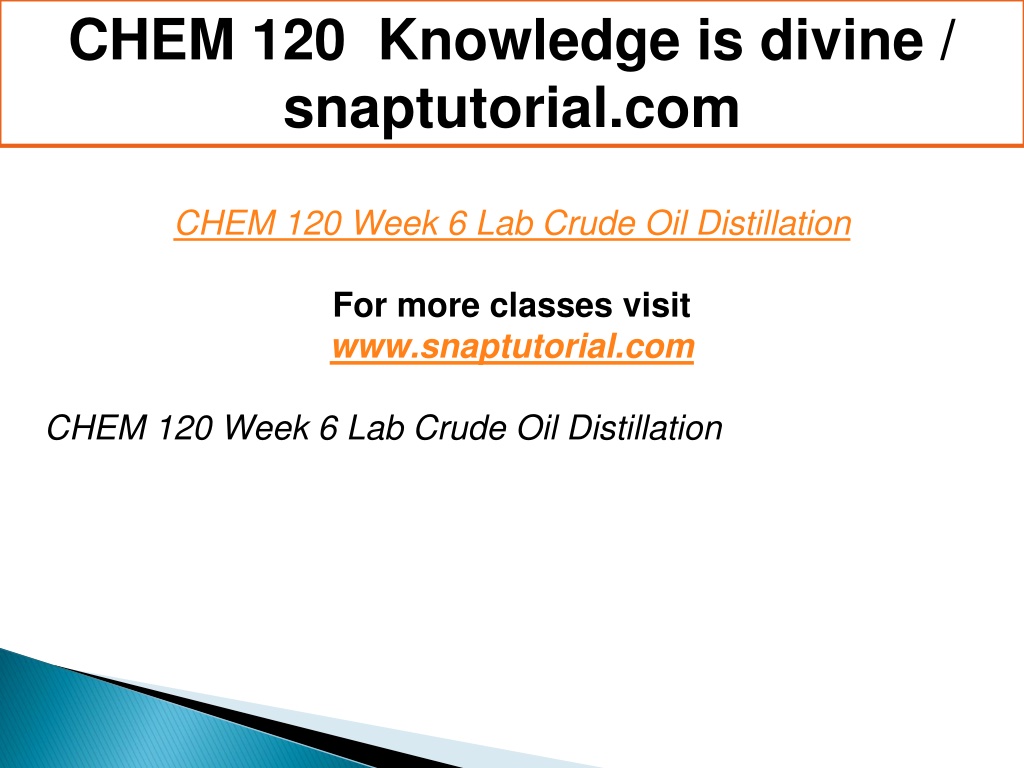 CHEM 120 Knowledge is divine / snaptutorial.com

CHEM 120 Week 6 Lab Crude Oil Distillation

For more classes visit
www.snaptutorial.com

CHEM 120 Week 6 Lab Crude Oil Distillation